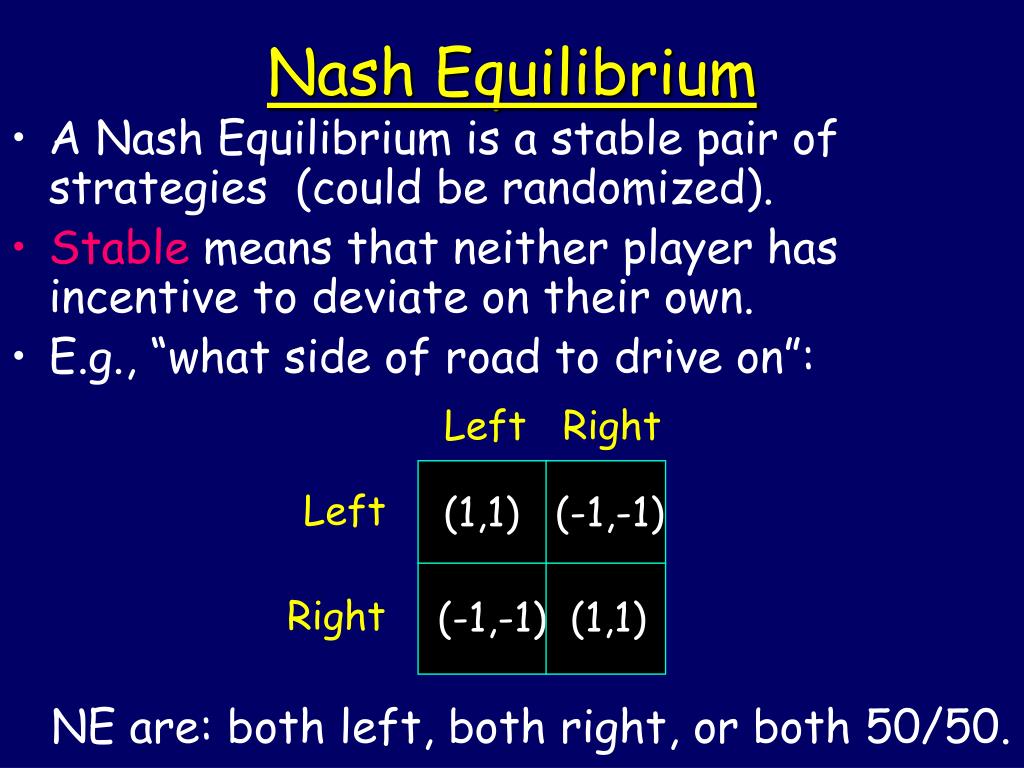 Nash Equilibrium

• A Nash Equilibrium is a stable pair of strategies (could be randomized).
• Stable means that neither player has incentive to deviate on their own.
• E.g., “what side of road to drive on”:

| | Left | Right |
|---|---|---|
| Left | (1,1) | (-1,-1) |
| Right | (-1,-1) | (1,1) |

NE are: both left, both right, or both 50/50.